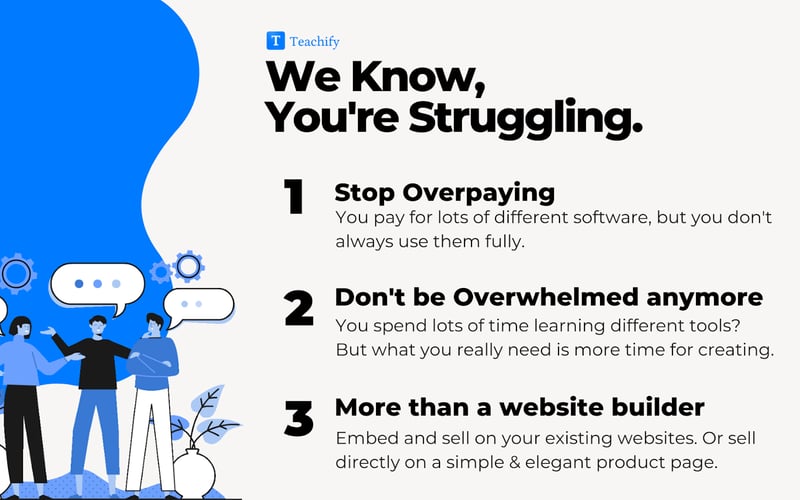 T Teachify

We Know, You're Struggling.

1 Stop Overpaying
You pay for lots of different software, but you don't always use them fully.

2 Don't be Overwhelmed anymore
You spend lots of time learning different tools? But what you really need is more time for creating.

3 More than a website builder
Embed and sell on your existing websites. Or sell directly on a simple & elegant product page.